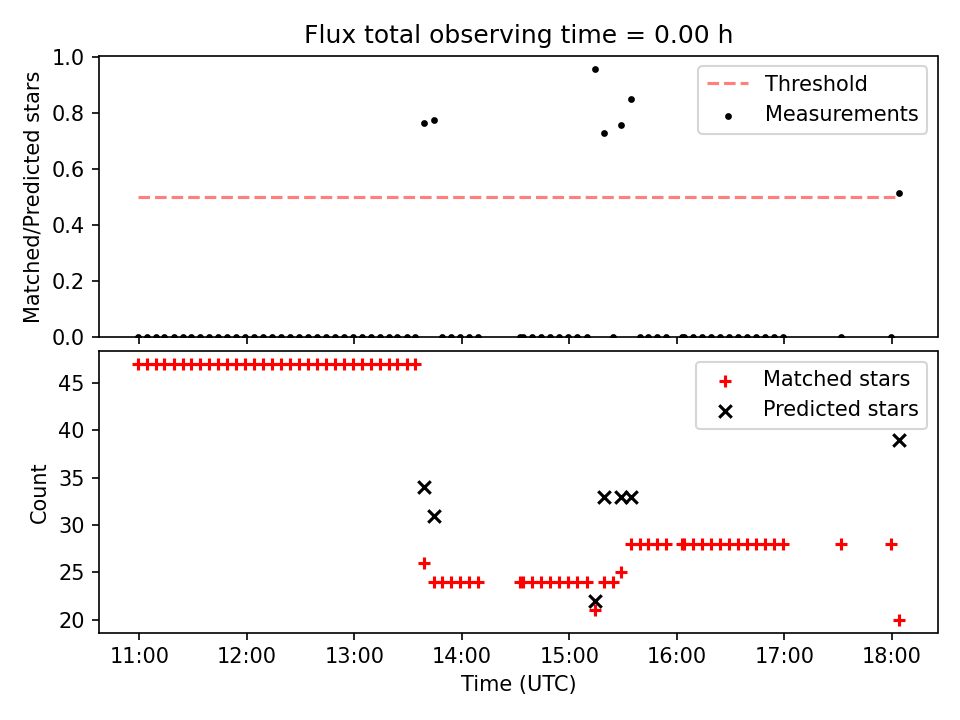 Flux total observing time = 0.00 h

Matched/Predicted stars

1.0
0.8
0.6
0.4
0.2
0.0

Threshold
Measurements

Count

45
40
35
30
25
20

Matched stars
Predicted stars

11:00
12:00
13:00
14:00
15:00
16:00
17:00
18:00

Time (UTC)